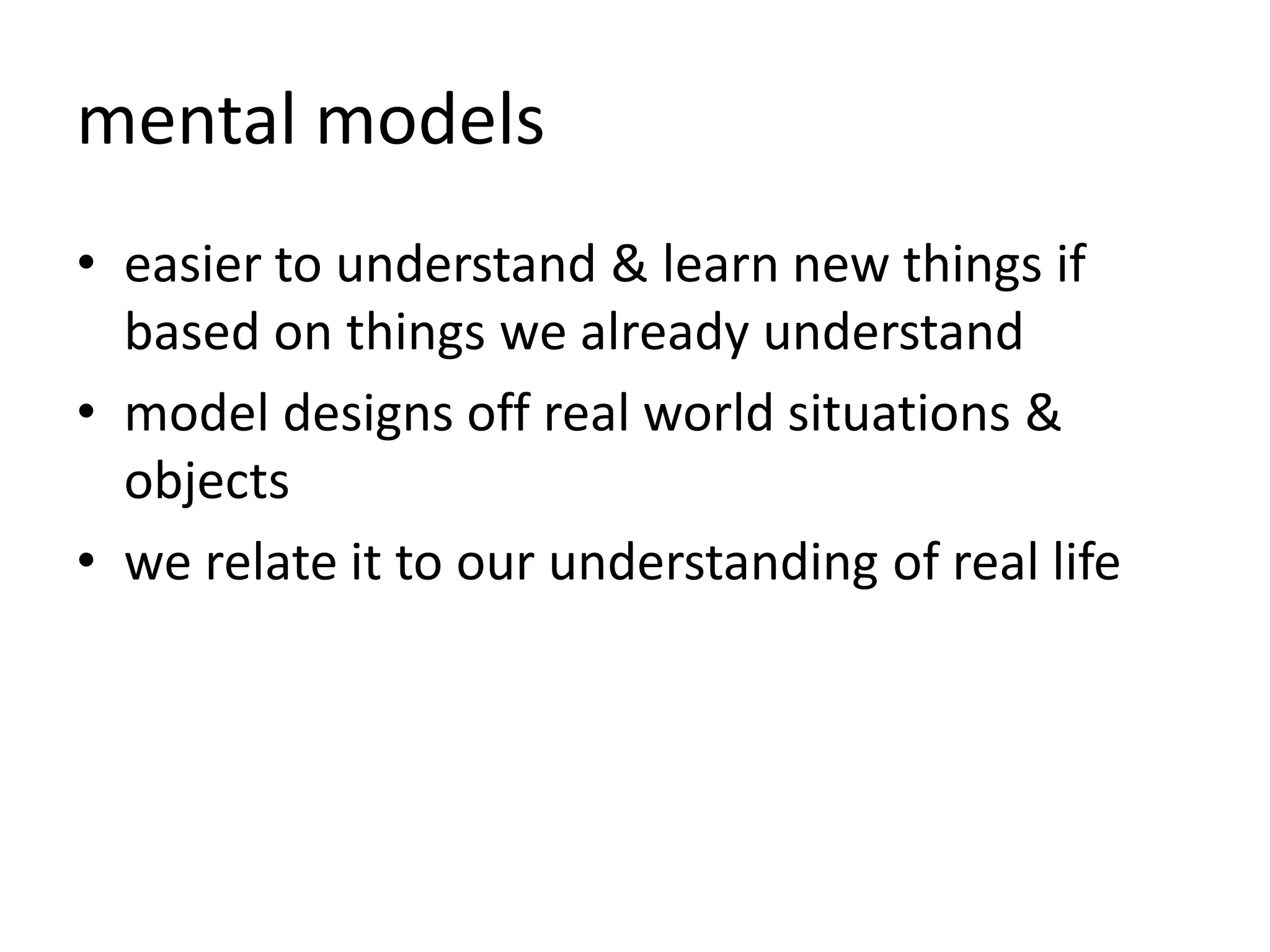 mental models

• easier to understand & learn new things if based on things we already understand
• model designs off real world situations & objects
• we relate it to our understanding of real life